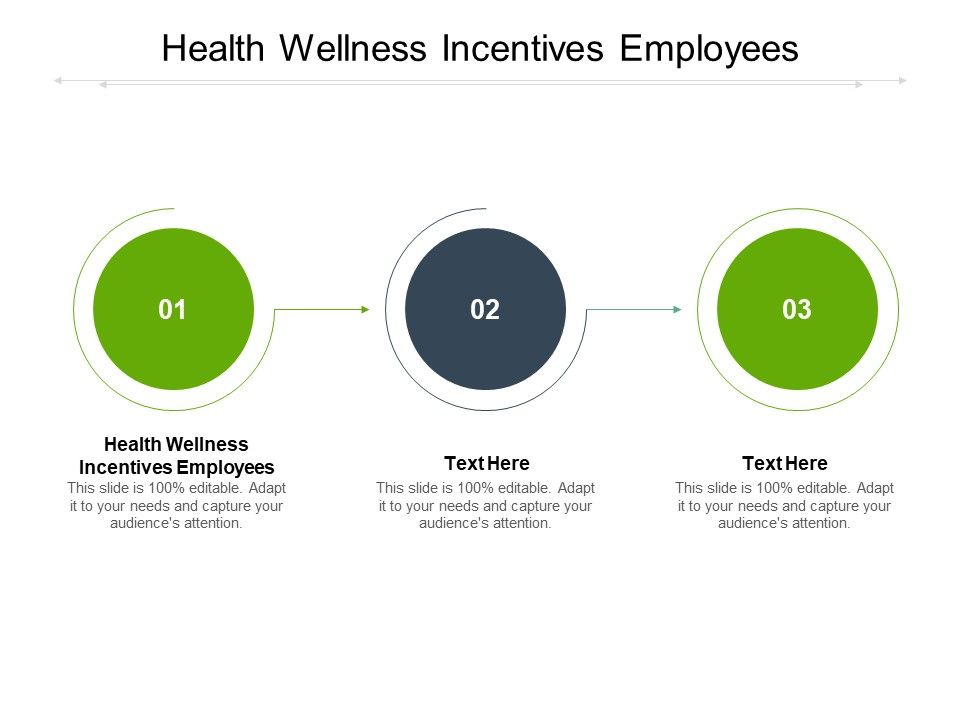 Health Wellness Incentives Employees

01

02

03

Health Wellness Incentives Employees

This slide is 100% editable. Adapt it to your needs and capture your audience's attention.

Text Here

This slide is 100% editable. Adapt it to your needs and capture your audience's attention.

Text Here

This slide is 100% editable. Adapt it to your needs and capture your audience's attention.